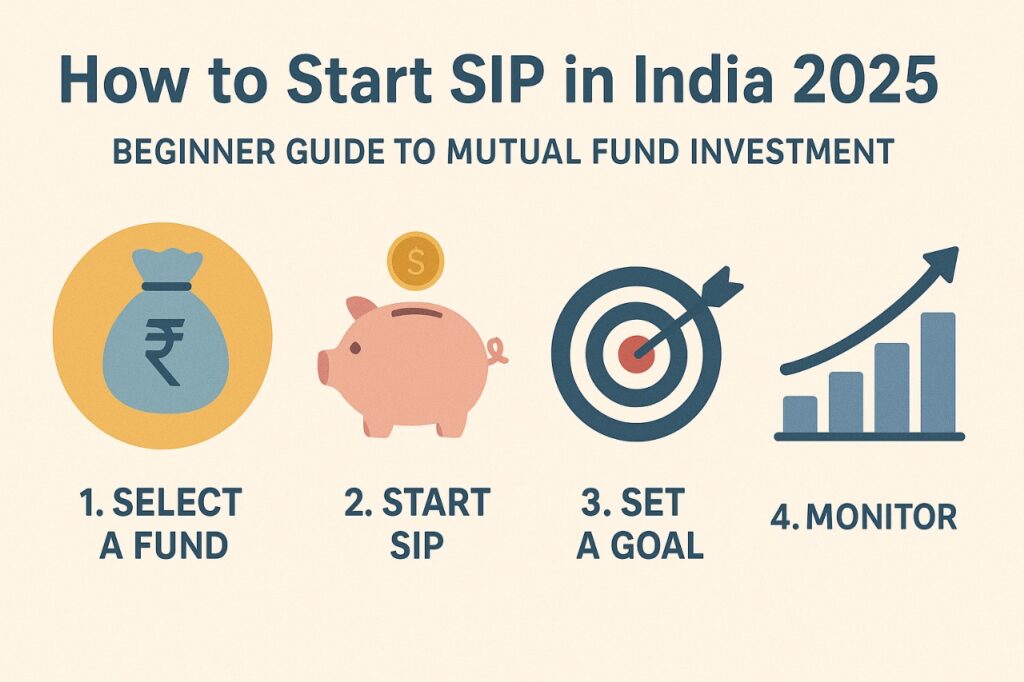 How to Start SIP in India 2025

BEGINNER GUIDE TO MUTUAL FUND INVESTMENT

₹

$

1. SELECT A FUND

2. START SIP

3. SET A GOAL

4. MONITOR